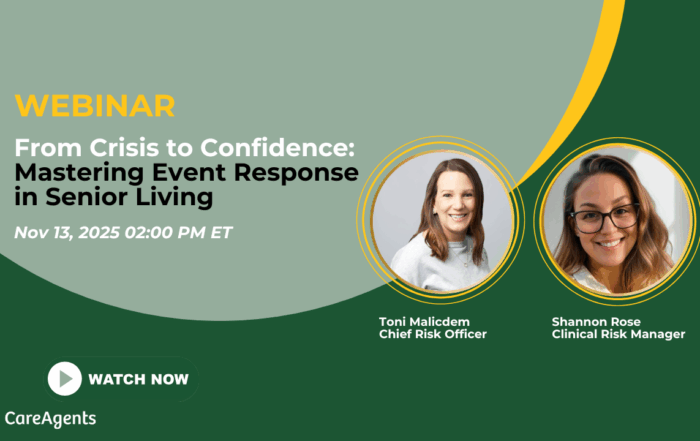 WEBINAR

From Crisis to Confidence: Mastering Event Response in Senior Living

Nov 13, 2025 02:00 PM ET

Toni Malicdem
Chief Risk Officer

Shannon Rose
Clinical Risk Manager

WATCH NOW

CareAgents